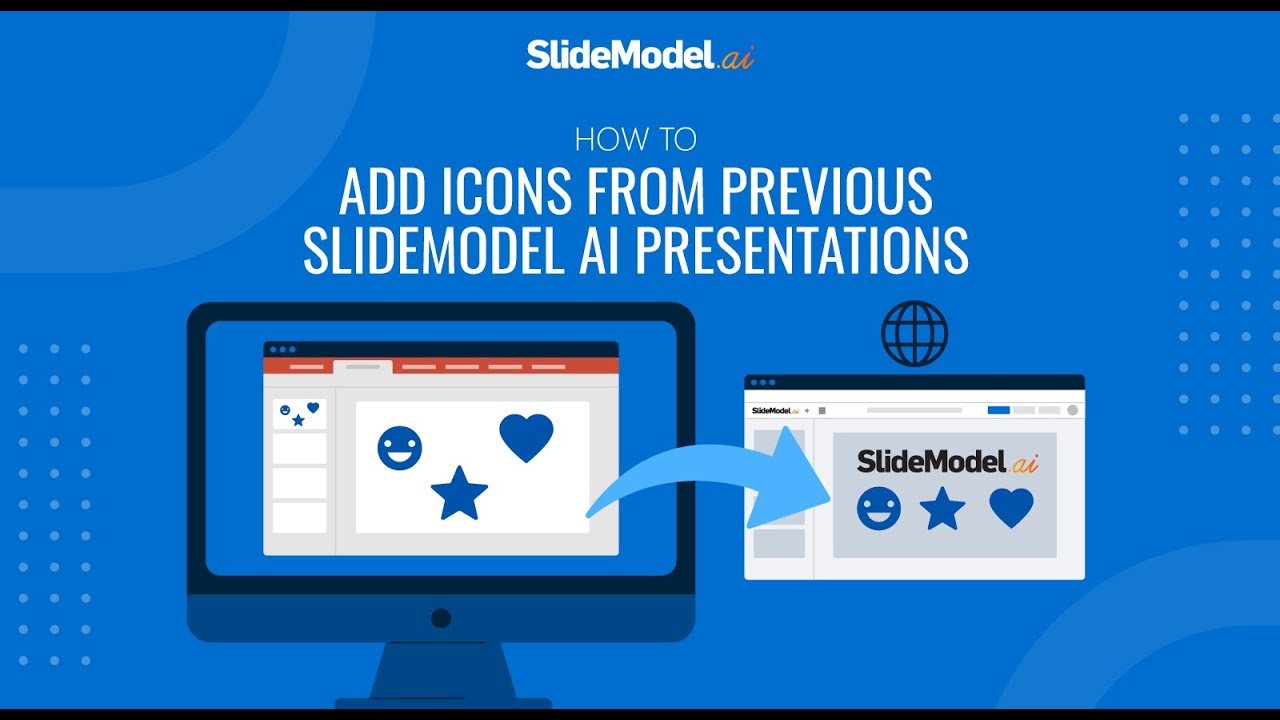 SlideModel.ai

HOW TO

ADD ICONS FROM PREVIOUS SLIDEMODEL AI PRESENTATIONS

SlideModel.ai

SlideModel.ai